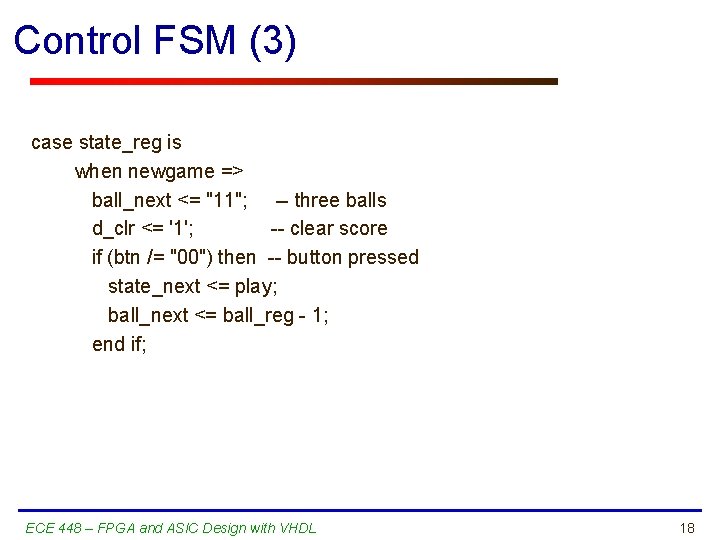 Control FSM (3)

case state_reg is
when newgame =>
ball_next <= "11"; – three balls
d_clr <= '1'; -- clear score
if (btn /= "00") then -- button pressed
state_next <= play;
ball_next <= ball_reg - 1;
end if;

ECE 448 – FPGA and ASIC Design with VHDL

18